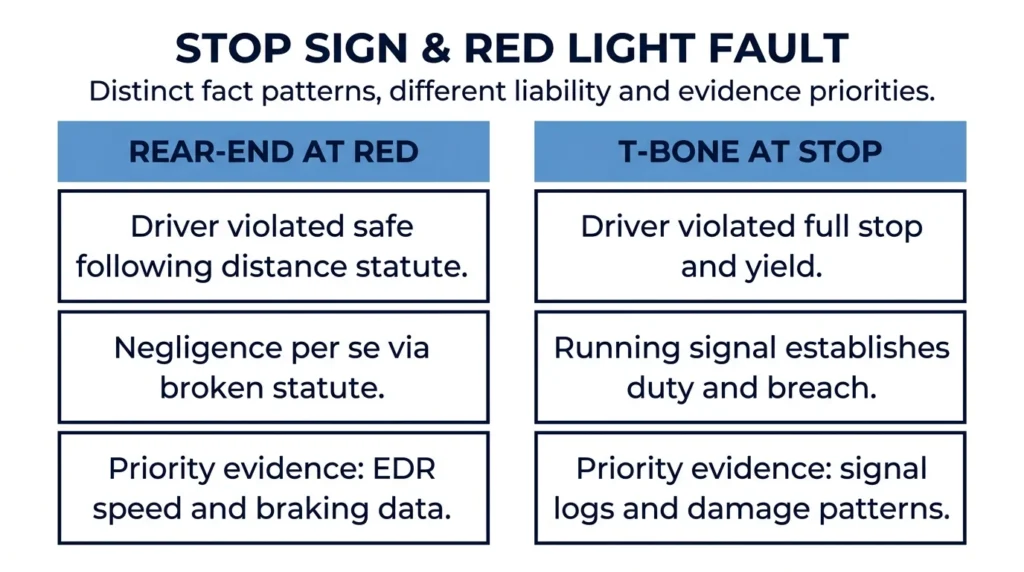 STOP SIGN & RED LIGHT FAULT

Distinct fact patterns, different liability and evidence priorities.

REAR-END AT RED

Driver violated safe following distance statute.

Negligence per se via broken statute.

Priority evidence: EDR speed and braking data.

T-BONE AT STOP

Driver violated full stop and yield.

Running signal establishes duty and breach.

Priority evidence: signal logs and damage patterns.